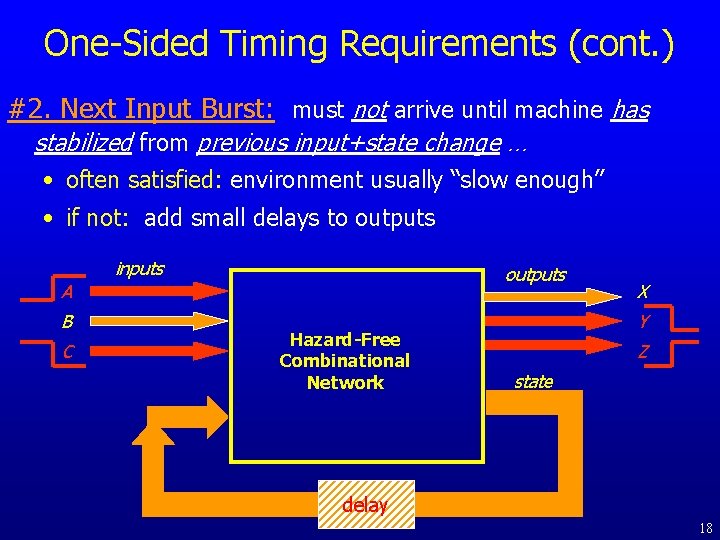 One-Sided Timing Requirements (cont.)

#2. Next Input Burst: must not arrive until machine has stabilized from previous input+state change ...

• often satisfied: environment usually "slow enough"
• if not: add small delays to outputs

inputs
A
B
C
Hazard-Free Combinational Network
outputs
X
Y
Z
state
delay

18